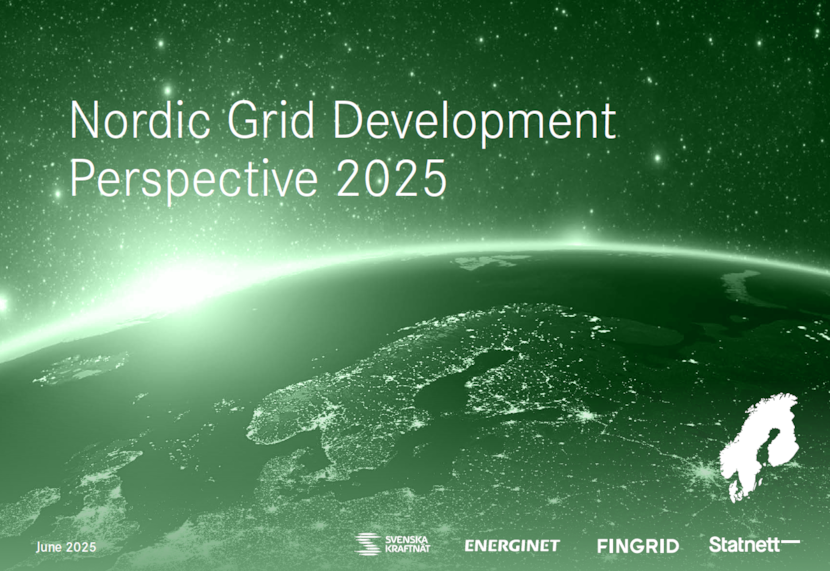 Nordic Grid Development Perspective 2025

June 2025

SVENSKA KRAFTNÄT

ENERGINET

FINGRID

Statnett